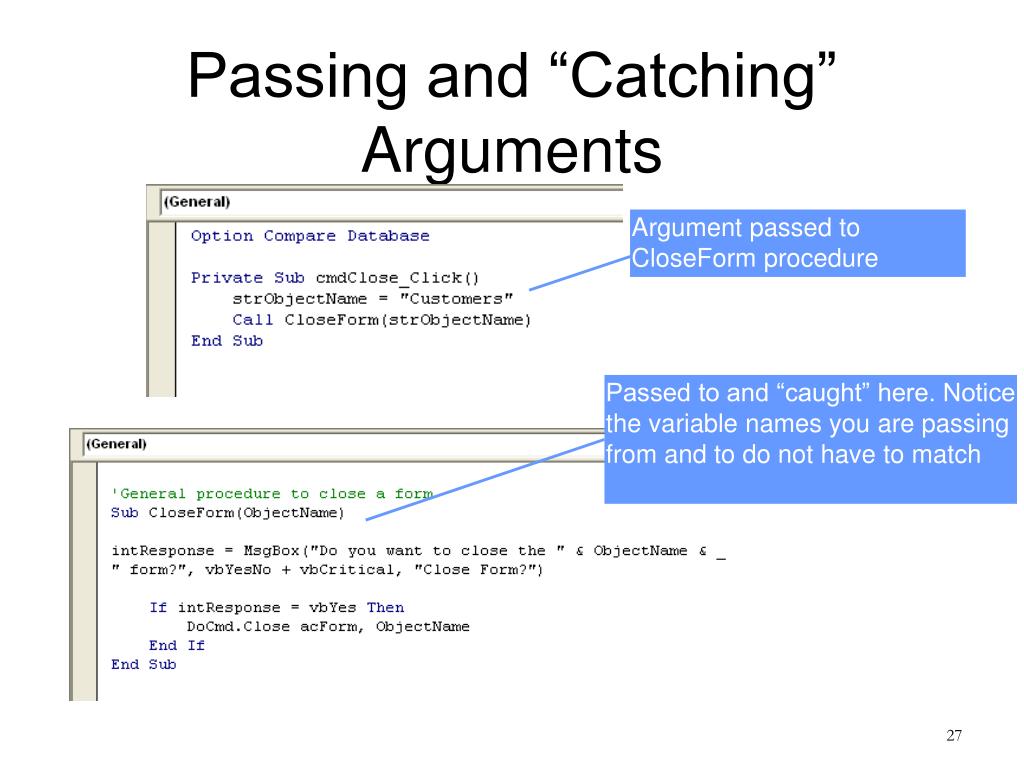 Passing and “Catching” Arguments

(General)

Option Compare Database

Private Sub cmdClose_Click()
    strObjectName = "Customers"
    Call CloseForm(strObjectName)
End Sub

Argument passed to CloseForm procedure

Passed to and “caught” here. Notice the variable names you are passing from and to do not have to match

(General)

'General procedure to close a form
Sub CloseForm(ObjectName)

intResponse = MsgBox("Do you want to close the " & ObjectName & _
" form?", vbYesNo + vbCritical, "Close Form?")

    If intResponse = vbYes Then
        DoCmd.Close acForm, ObjectName
    End If
End Sub

27